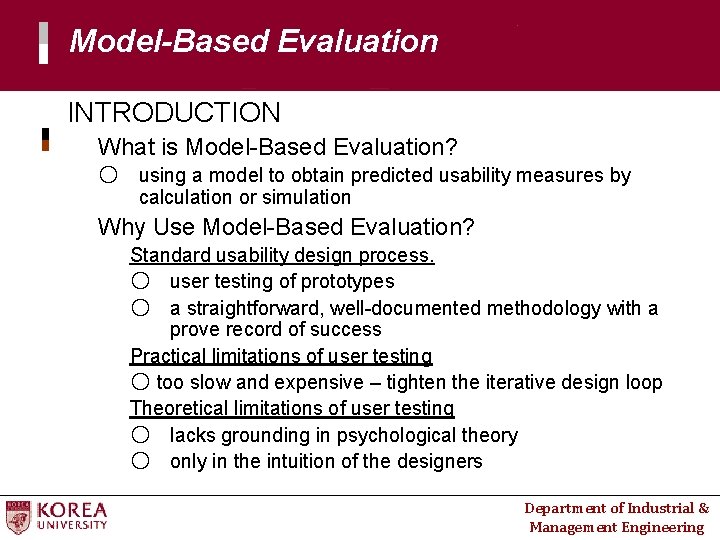 Model-Based Evaluation

INTRODUCTION

What is Model-Based Evaluation?

○ using a model to obtain predicted usability measures by calculation or simulation

Why Use Model-Based Evaluation?

Standard usability design process.

○ user testing of prototypes

○ a straightforward, well-documented methodology with a prove record of success

Practical limitations of user testing

○ too slow and expensive – tighten the iterative design loop

Theoretical limitations of user testing

○ lacks grounding in psychological theory

○ only in the intuition of the designers

KOREA UNIVERSITY

Department of Industrial & Management Engineering